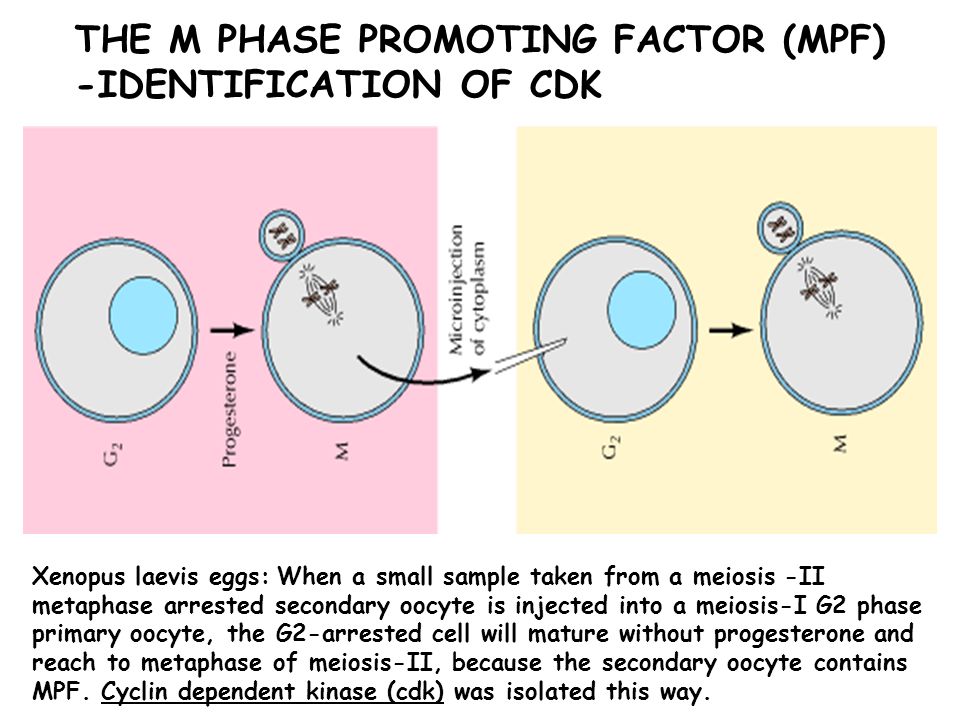 THE M PHASE PROMOTING FACTOR (MPF) -IDENTIFICATION OF CDK

$G_2$

Progesterone

M

Microinjection of cytoplasm

$G_2$

M

Xenopus laevis eggs: When a small sample taken from a meiosis -II metaphase arrested secondary oocyte is injected into a meiosis-I G2 phase primary oocyte, the G2-arrested cell will mature without progesterone and reach to metaphase of meiosis-II, because the secondary oocyte contains MPF. Cyclin dependent kinase (cdk) was isolated this way.